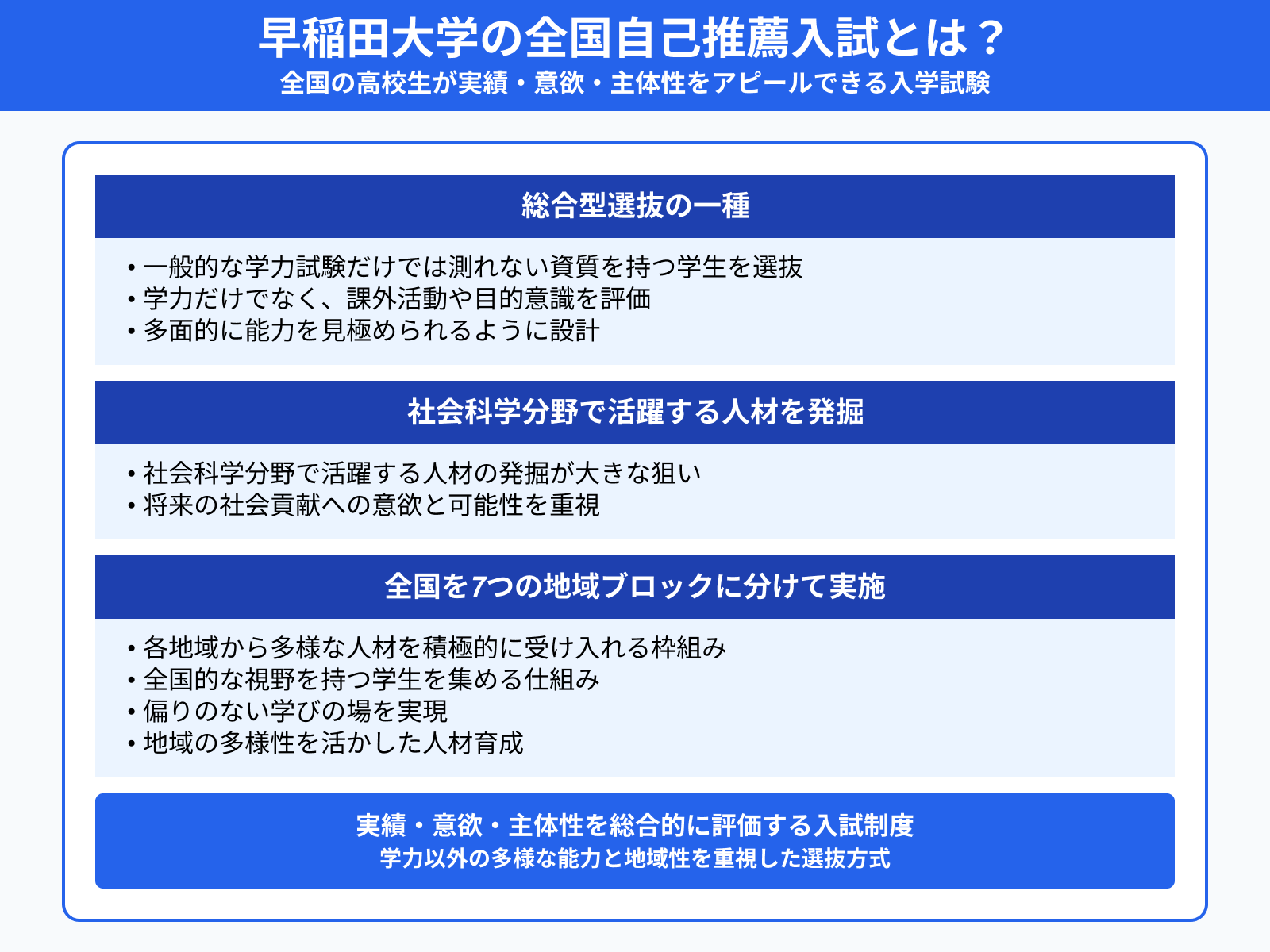 早稲田大学の全国自己推薦入試とは？
全国の高校生が実績・意欲・主体性をアピールできる入学試験

総合型選抜の一種

• 一般的な学力試験だけでは測れない資質を持つ学生を選抜
• 学力だけでなく、課外活動や目的意識を評価
• 多面的に能力を見極められるように設計

社会科学分野で活躍する人材を発掘

• 社会科学分野で活躍する人材の発掘が大きな狙い
• 将来の社会貢献への意欲と可能性を重視

全国を7つの地域ブロックに分けて実施

• 各地域から多様な人材を積極的に受け入れる枠組み
• 全国的な視野を持つ学生を集める仕組み
• 偏りのない学びの場を実現
• 地域の多様性を活かした人材育成

実績・意欲・主体性を総合的に評価する入試制度
学力以外の多様な能力と地域性を重視した選抜方式